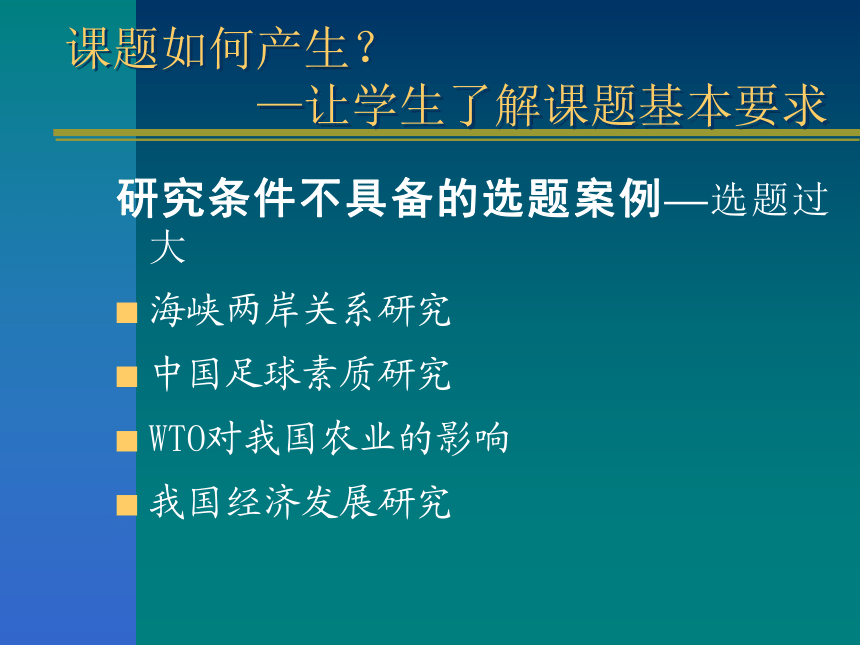 课题如何产生？
—让学生了解课题基本要求

研究条件不具备的选题案例—选题过大

海峡两岸关系研究

中国足球素质研究

WTO对我国农业的影响

我国经济发展研究